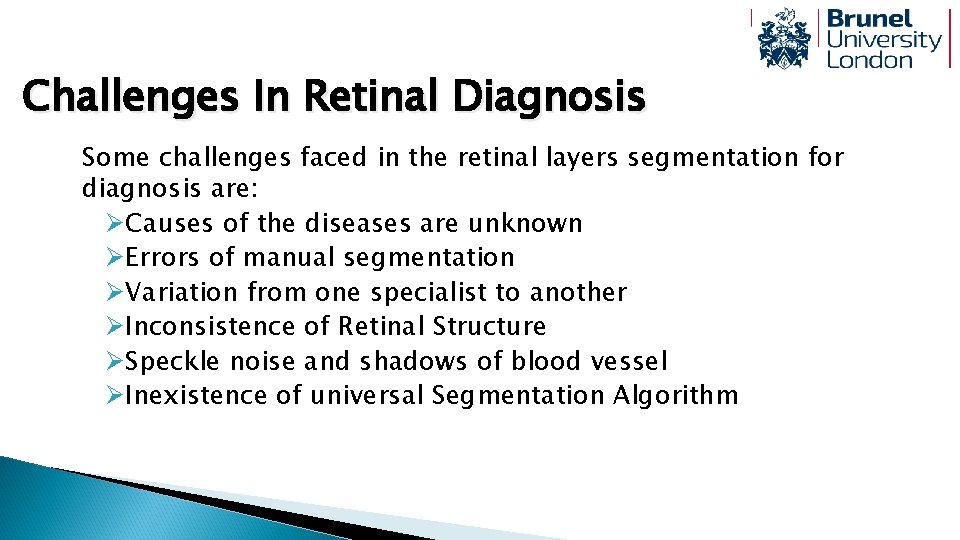 Brunel
University
London

Challenges In Retinal Diagnosis

Some challenges faced in the retinal layers segmentation for diagnosis are:

➢Causes of the diseases are unknown
➢Errors of manual segmentation
➢Variation from one specialist to another
➢Inconsistence of Retinal Structure
➢Speckle noise and shadows of blood vessel
➢Inexistence of universal Segmentation Algorithm